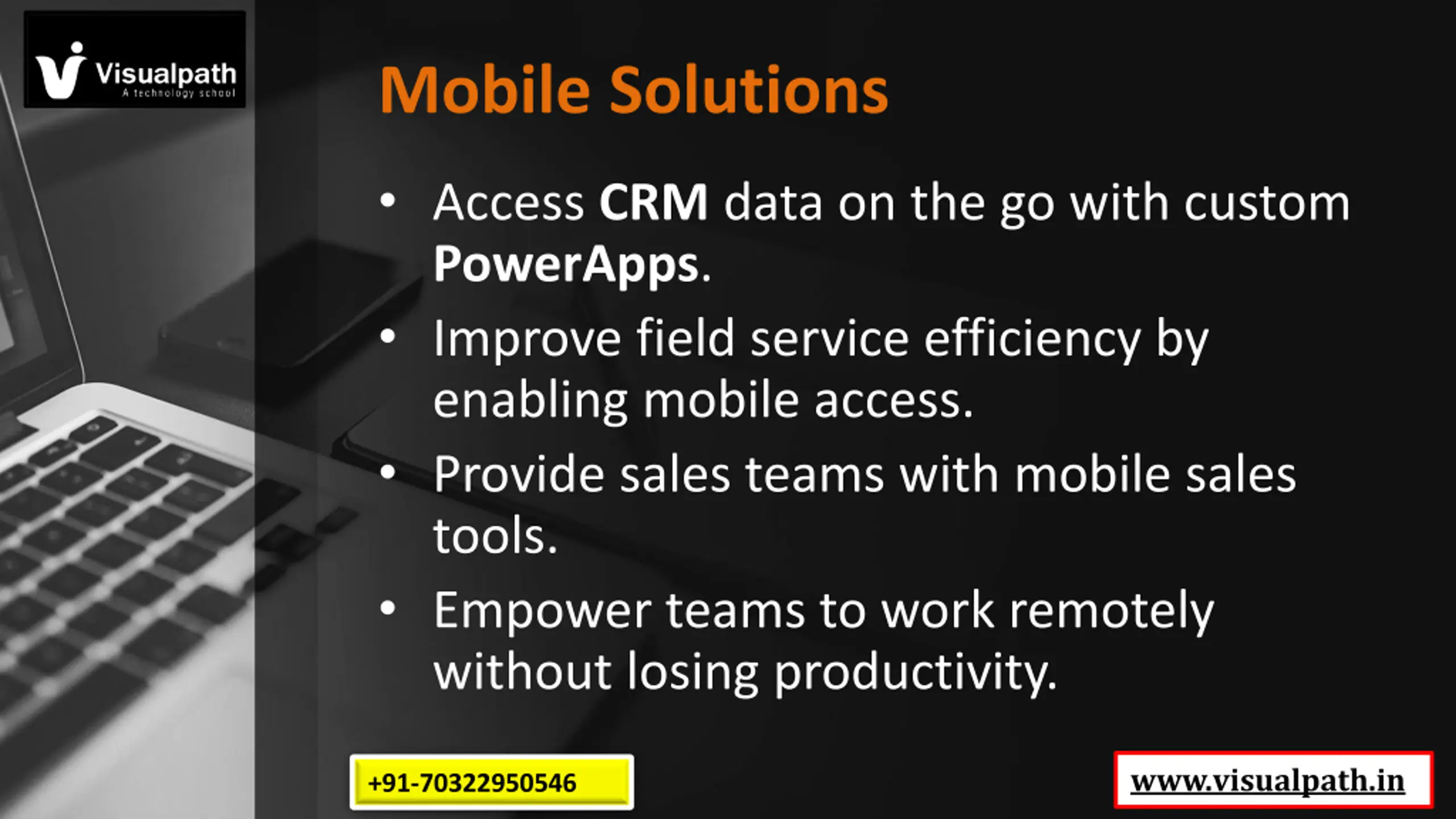 Visualpath
A technology school

Mobile Solutions

• Access CRM data on the go with custom PowerApps.

• Improve field service efficiency by enabling mobile access.

• Provide sales teams with mobile sales tools.

• Empower teams to work remotely without losing productivity.

+91-70322950546

www.visualpath.in